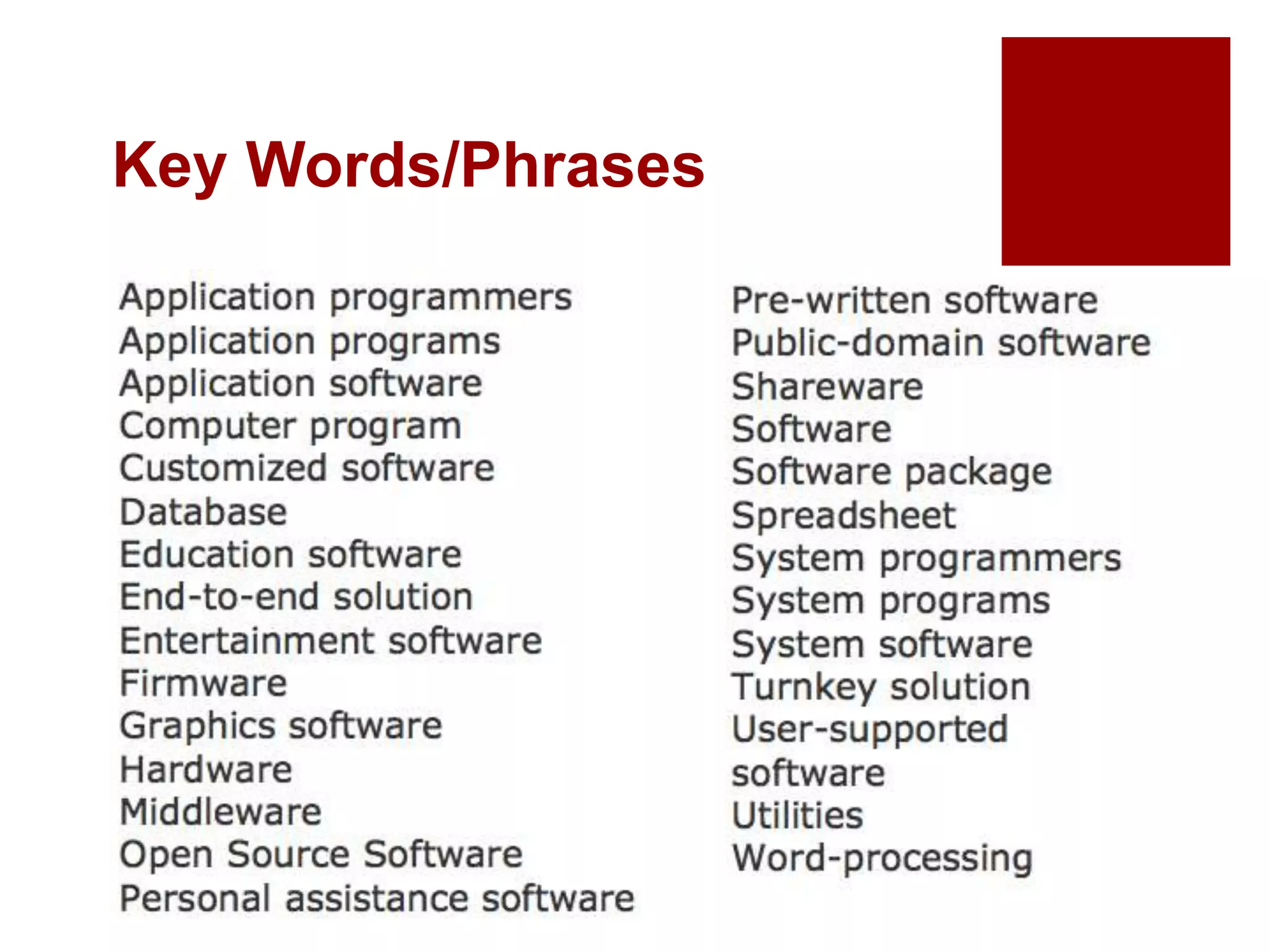 Key Words/Phrases

Application programmers
Application programs
Application software
Computer program
Customized software
Database
Education software
End-to-end solution
Entertainment software
Firmware
Graphics software
Hardware
Middleware
Open Source Software
Personal assistance software

Pre-written software
Public-domain software
Shareware
Software
Software package
Spreadsheet
System programmers
System programs
System software
Turnkey solution
User-supported software
Utilities
Word-processing